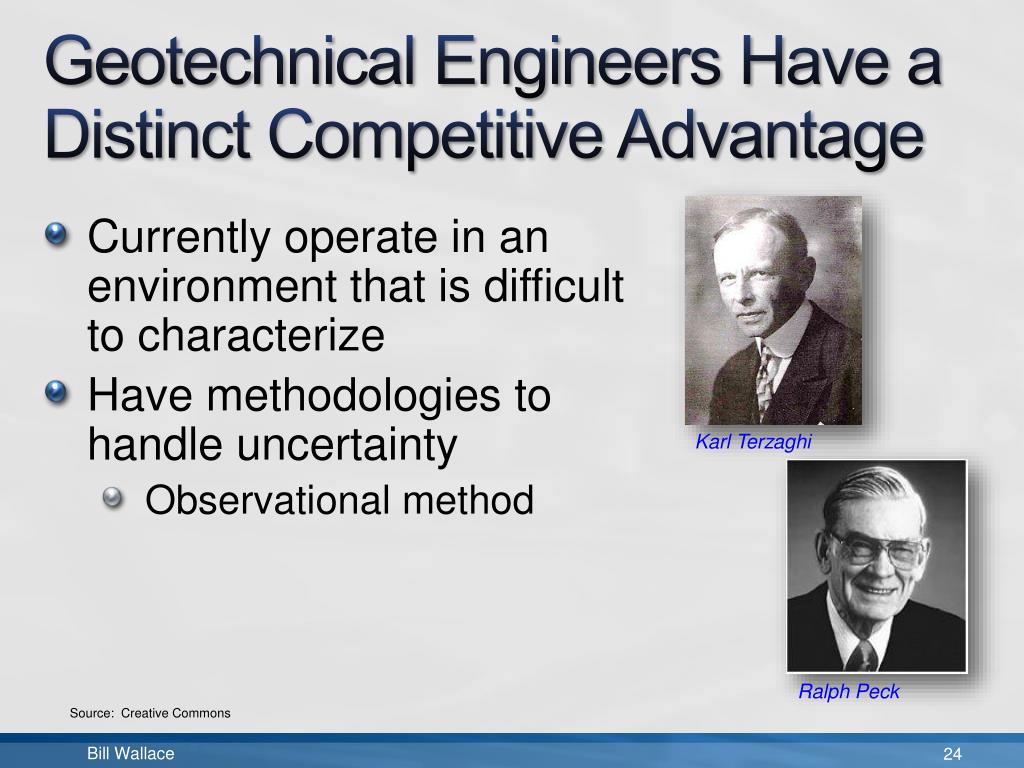 Geotechnical Engineers Have a Distinct Competitive Advantage

Currently operate in an environment that is difficult to characterize

Have methodologies to handle uncertainty

Observational method

Karl Terzaghi

Ralph Peck

Source: Creative Commons

Bill Wallace

24